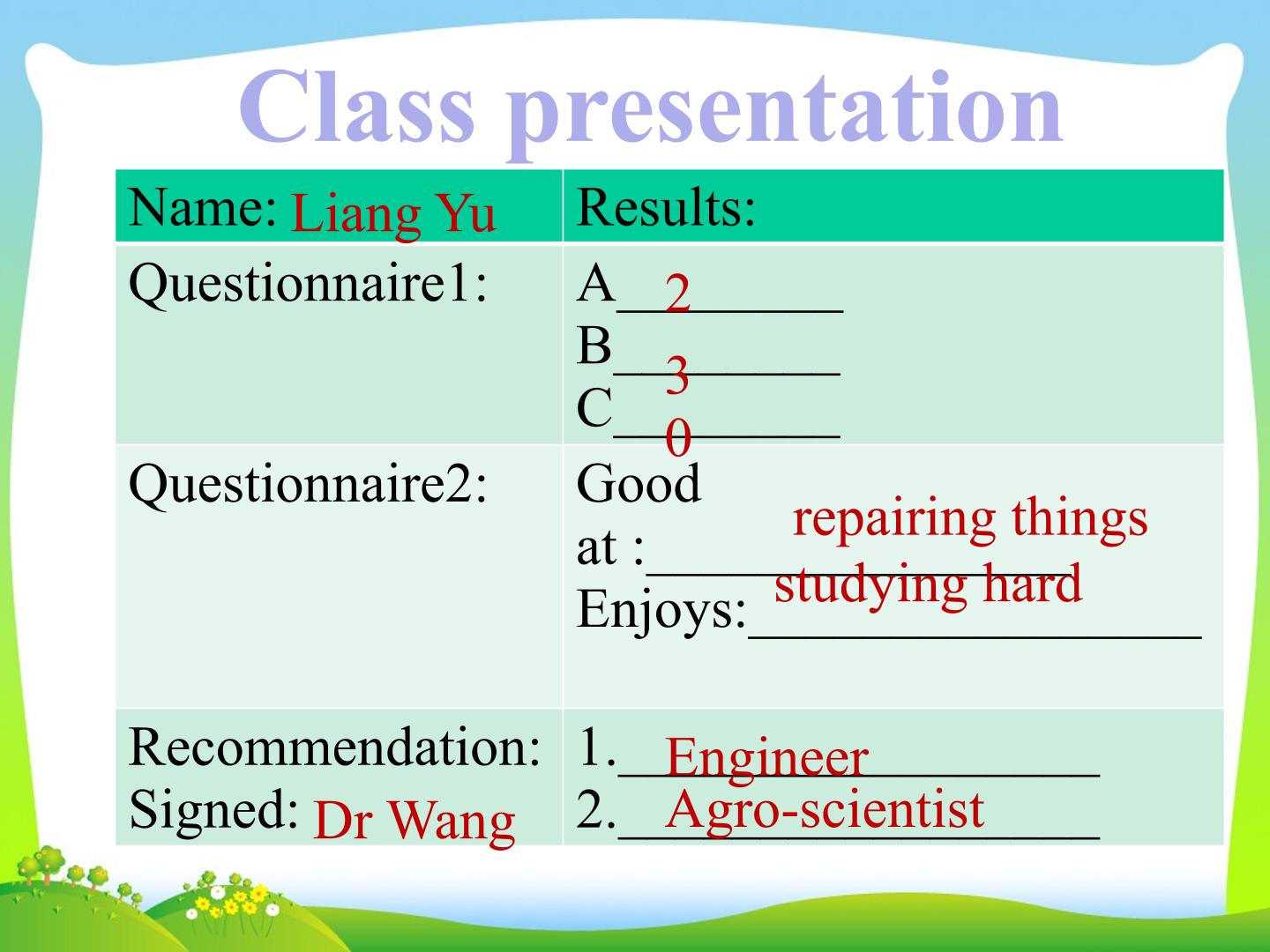 Class presentation

| Name: Liang Yu | Results: |
|---|---|
| Questionnaire1: | A 2 B 3 C 0 |
| Questionnaire2: | Good at : repairing things Enjoys: studying hard |
| Recommendation: Signed: Dr Wang | 1. Engineer 2. Agro-scientist |